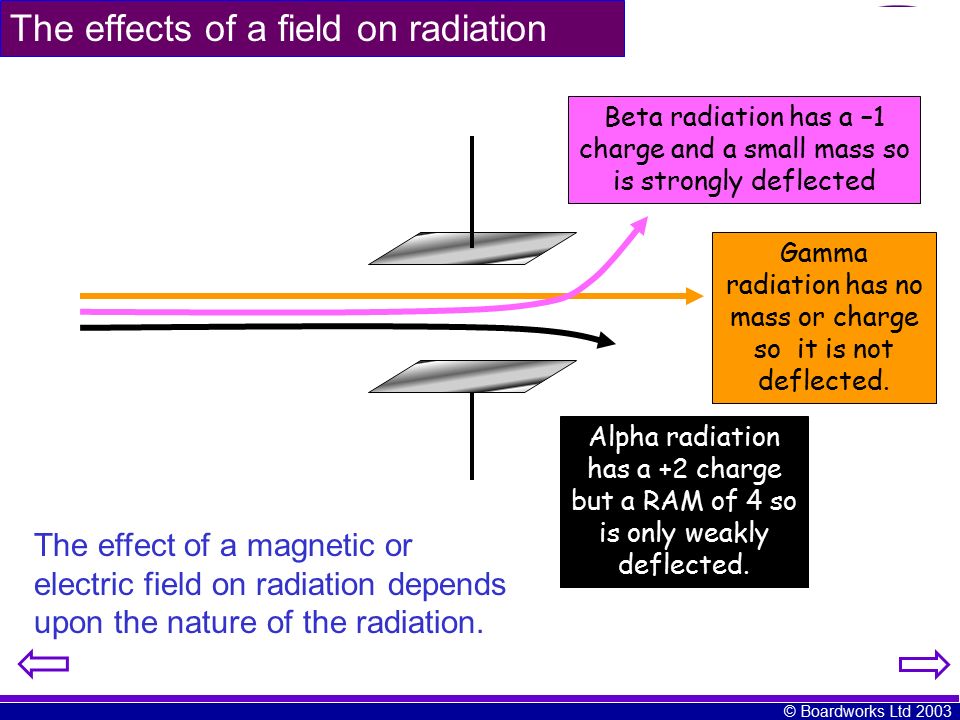 The effects of a field on radiation

Beta radiation has a –1 charge and a small mass so is strongly deflected

Gamma radiation has no mass or charge so it is not deflected.

Alpha radiation has a +2 charge but a RAM of 4 so is only weakly deflected.

The effect of a magnetic or electric field on radiation depends upon the nature of the radiation.

© Boardworks Ltd 2003